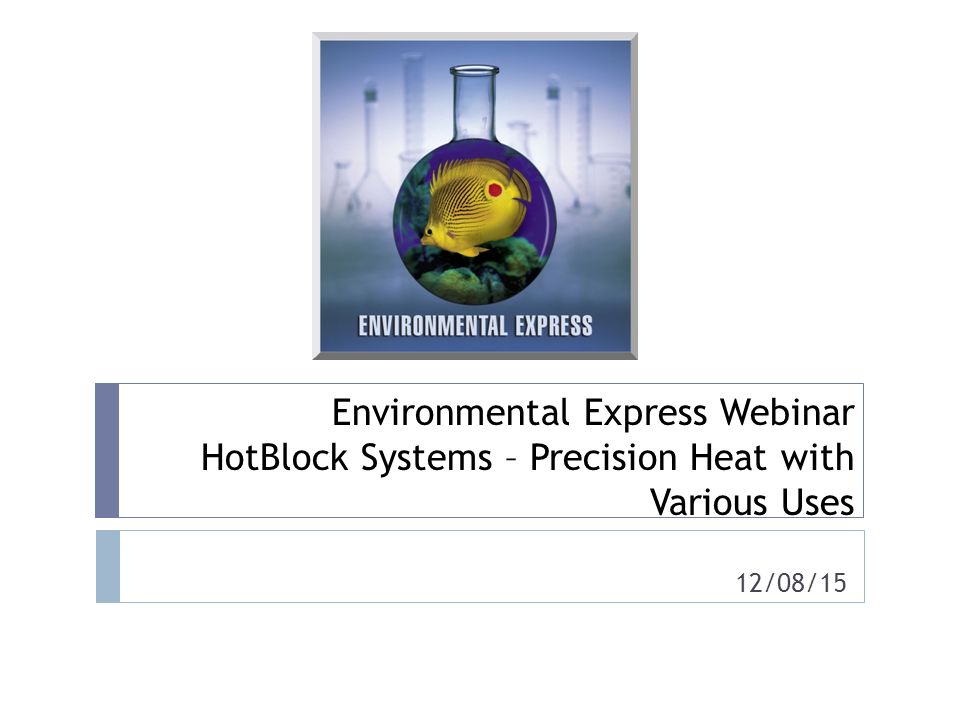 ENVIRONMENTAL EXPRESS

Environmental Express Webinar
HotBlock Systems – Precision Heat with Various Uses

12/08/15